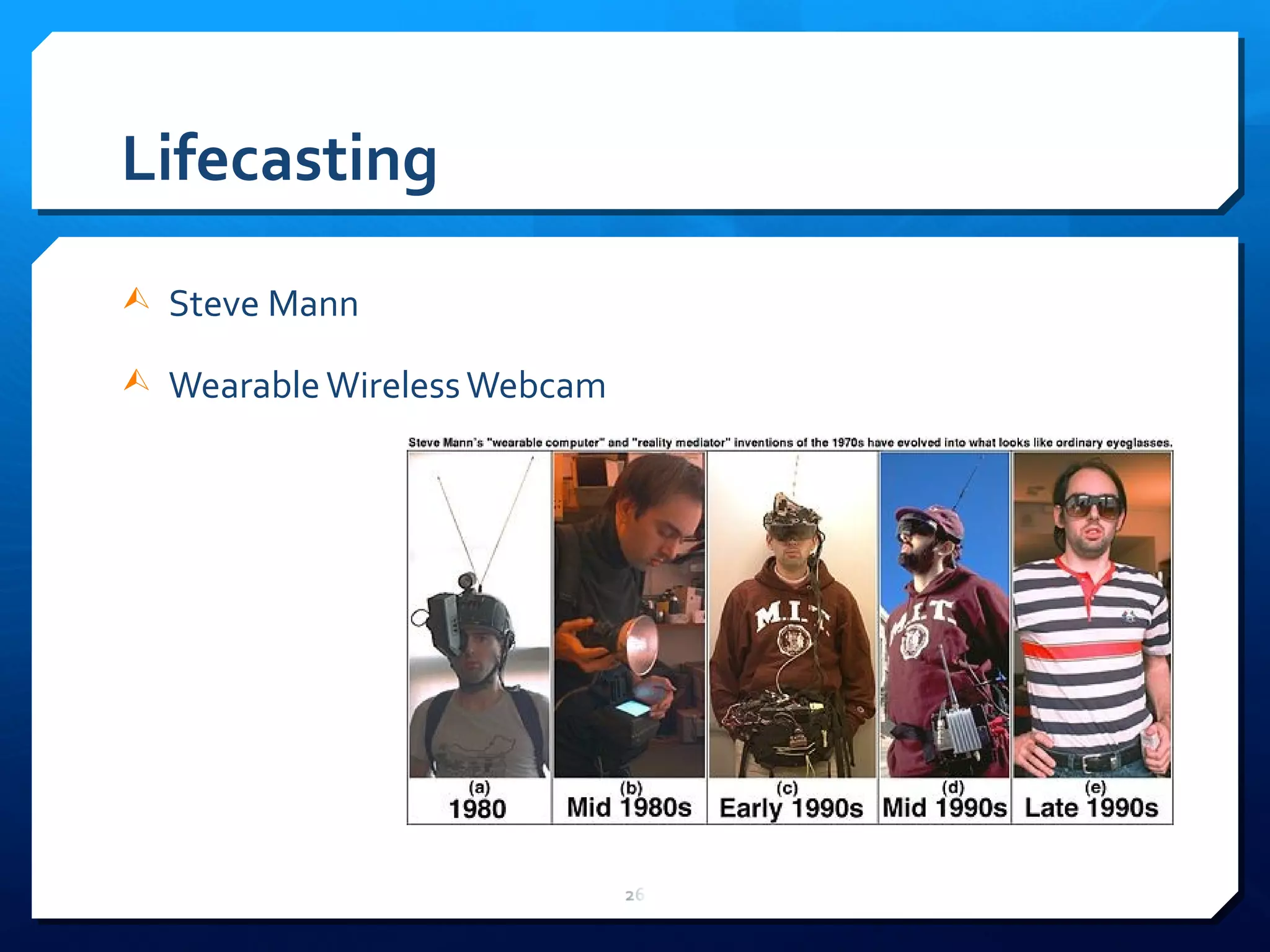 Lifecasting

Steve Mann

Wearable Wireless Webcam

Steve Mann's "wearable computer" and "reality mediator" inventions of the 1970s have evolved into what looks like ordinary eyeglasses.

M.I.T.

M.I.T.

(a) 1980

(b) Mid 1980s

(c) Early 1990s

(d) Mid 1990s

(e) Late 1990s

26